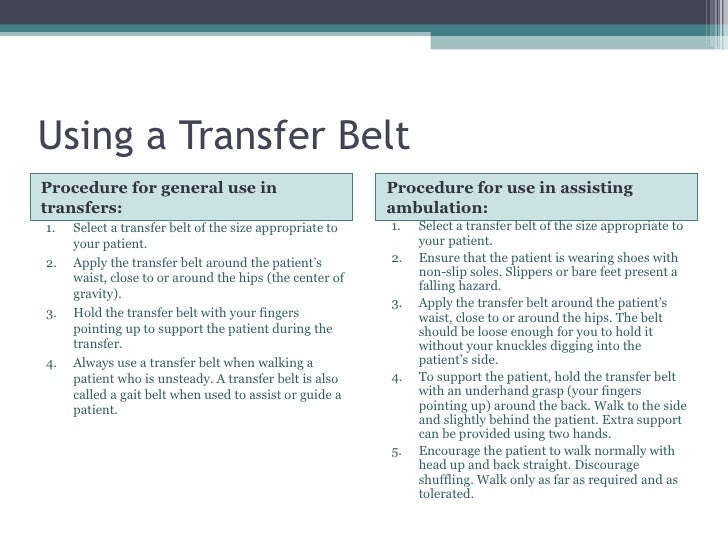 Using a Transfer Belt

Procedure for general use in transfers:

1. Select a transfer belt of the size appropriate to your patient.
2. Apply the transfer belt around the patient's waist, close to or around the hips (the center of gravity).
3. Hold the transfer belt with your fingers pointing up to support the patient during the transfer.
4. Always use a transfer belt when walking a patient who is unsteady. A transfer belt is also called a gait belt when used to assist or guide a patient.

Procedure for use in assisting ambulation:

1. Select a transfer belt of the size appropriate to your patient.
2. Ensure that the patient is wearing shoes with non-slip soles. Slippers or bare feet present a falling hazard.
3. Apply the transfer belt around the patient's waist, close to or around the hips. The belt should be loose enough for you to hold it without your knuckles digging into the patient's side.
4. To support the patient, hold the transfer belt with an underhand grasp (your fingers pointing up) around the back. Walk to the side and slightly behind the patient. Extra support can be provided using two hands.
5. Encourage the patient to walk normally with head up and back straight. Discourage shuffling. Walk only as far as required and as tolerated.